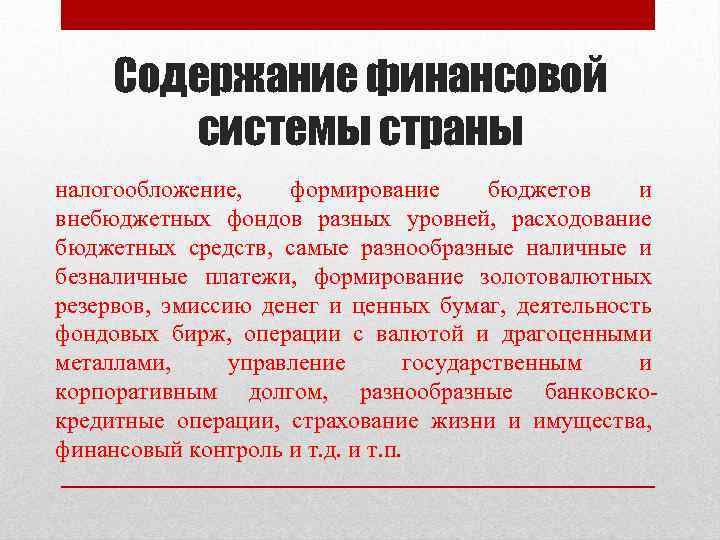 Содержание финансовой системы страны

налогообложение, формирование бюджетов и внебюджетных фондов разных уровней, расходование бюджетных средств, самые разнообразные наличные и безналичные платежи, формирование золотовалютных резервов, эмиссию денег и ценных бумаг, деятельность фондовых бирж, операции с валютой и драгоценными металлами, управление государственным и корпоративным долгом, разнообразные банковско-кредитные операции, страхование жизни и имущества, финансовый контроль и т.д. и т.п.